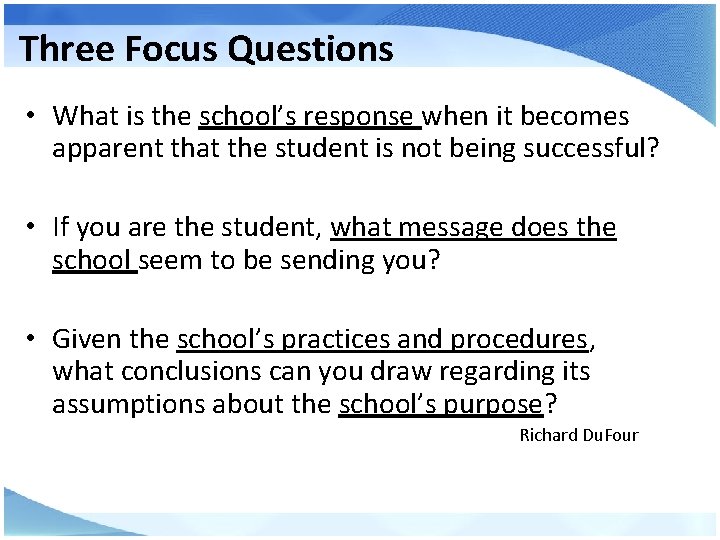 Three Focus Questions

• What is the school's response when it becomes apparent that the student is not being successful?

• If you are the student, what message does the school seem to be sending you?

• Given the school's practices and procedures, what conclusions can you draw regarding its assumptions about the school's purpose?

Richard DuFour